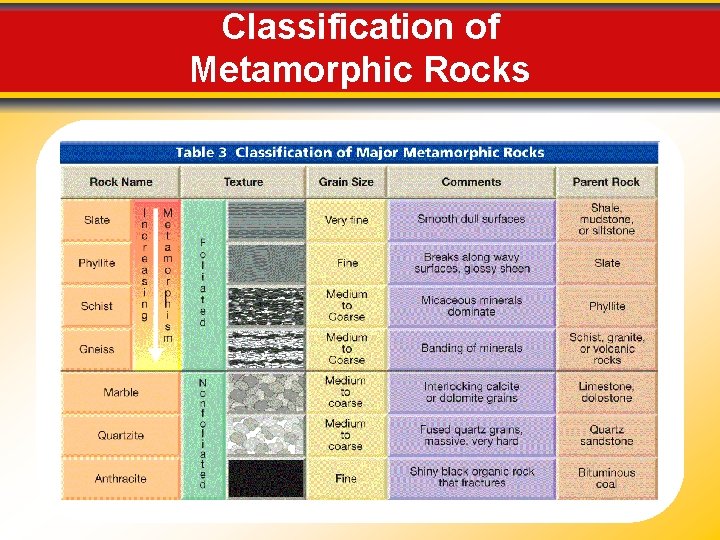 Classification of Metamorphic Rocks

Table 3 Classification of Major Metamorphic Rocks

| Rock Name | Texture | Grain Size | Comments | Parent Rock |
|---|---|---|---|---|
| Slate | Foliated | Very fine | Smooth dull surfaces | Shale, mudstone, or siltstone |
| Phyllite | Foliated | Fine | Breaks along wavy surfaces, glossy sheen | Slate |
| Schist | Foliated | Medium to Coarse | Micaceous minerals dominate | Phyllite |
| Gneiss | Foliated | Medium to Coarse | Banding of minerals | Schist, granite, or volcanic rocks |
| Marble | Nonfoliated | Medium to coarse | Interlocking calcite or dolomite grains | Limestone, dolostone |
| Quartzite | Nonfoliated | Medium to coarse | Fused quartz grains, massive, very hard | Quartz sandstone |
| Anthracite | Nonfoliated | Fine | Shiny black organic rock that fractures | Bituminous coal |

Increasing Metamorphism